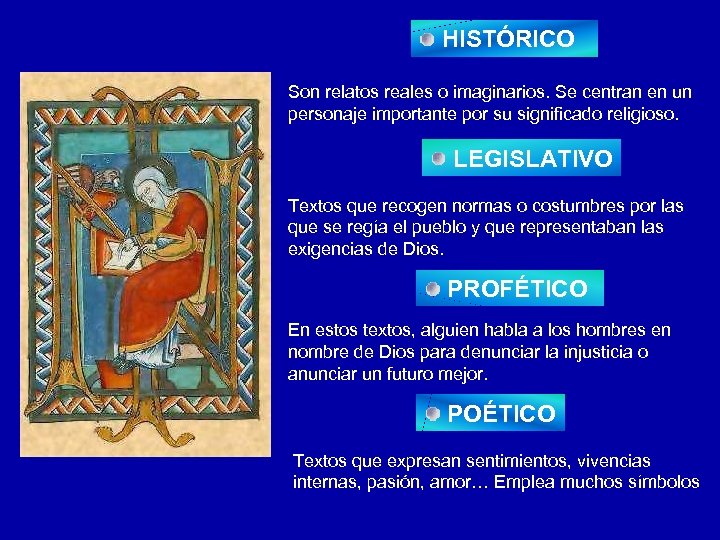 HISTÓRICO

Son relatos reales o imaginarios. Se centran en un personaje importante por su significado religioso.

LEGISLATIVO

Textos que recogen normas o costumbres por las que se regía el pueblo y que representaban las exigencias de Dios.

PROFÉTICO

En estos textos, alguien habla a los hombres en nombre de Dios para denunciar la injusticia o anunciar un futuro mejor.

POÉTICO

Textos que expresan sentimientos, vivencias internas, pasión, amor… Emplea muchos símbolos